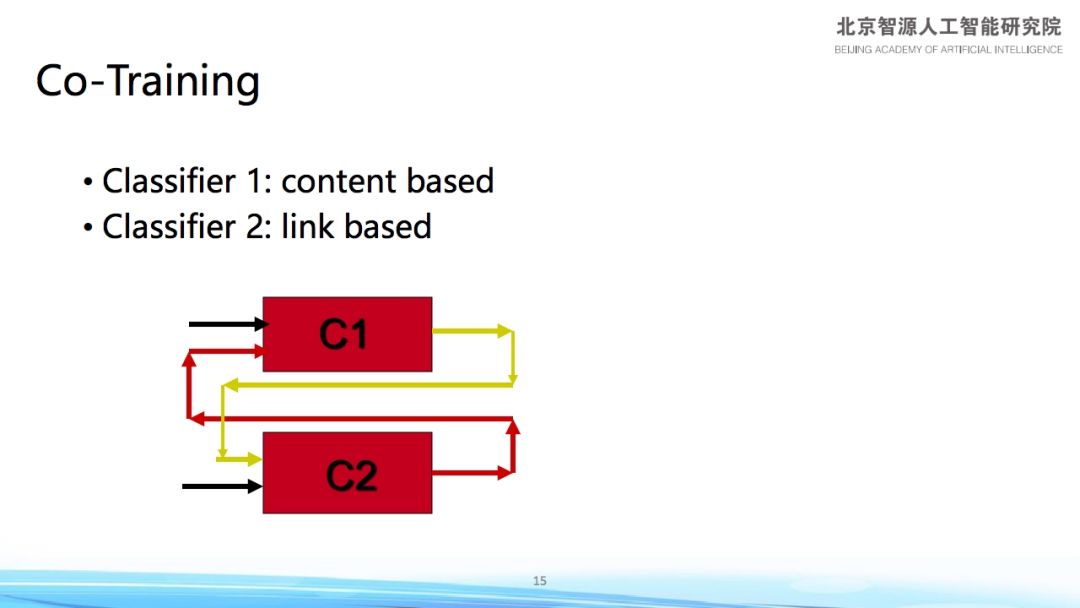 北京智源人工智能研究院
BEIJING ACADEMY OF ARTIFICIAL INTELLIGENCE

Co-Training

• Classifier 1: content based
• Classifier 2: link based

C1

C2

15